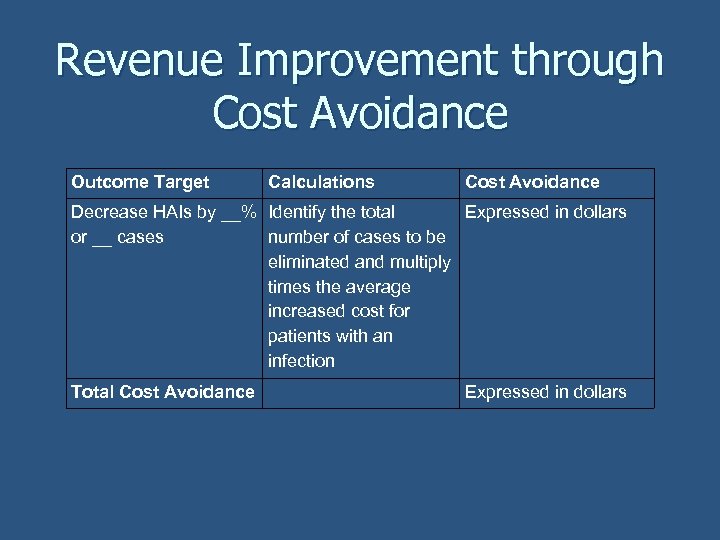 Revenue Improvement through Cost Avoidance

| Outcome Target | Calculations | Cost Avoidance |
|---|---|---|
| Decrease HAIs by __% or __ cases | Identify the total number of cases to be eliminated and multiply times the average increased cost for patients with an infection | Expressed in dollars |
| Total Cost Avoidance | | Expressed in dollars |